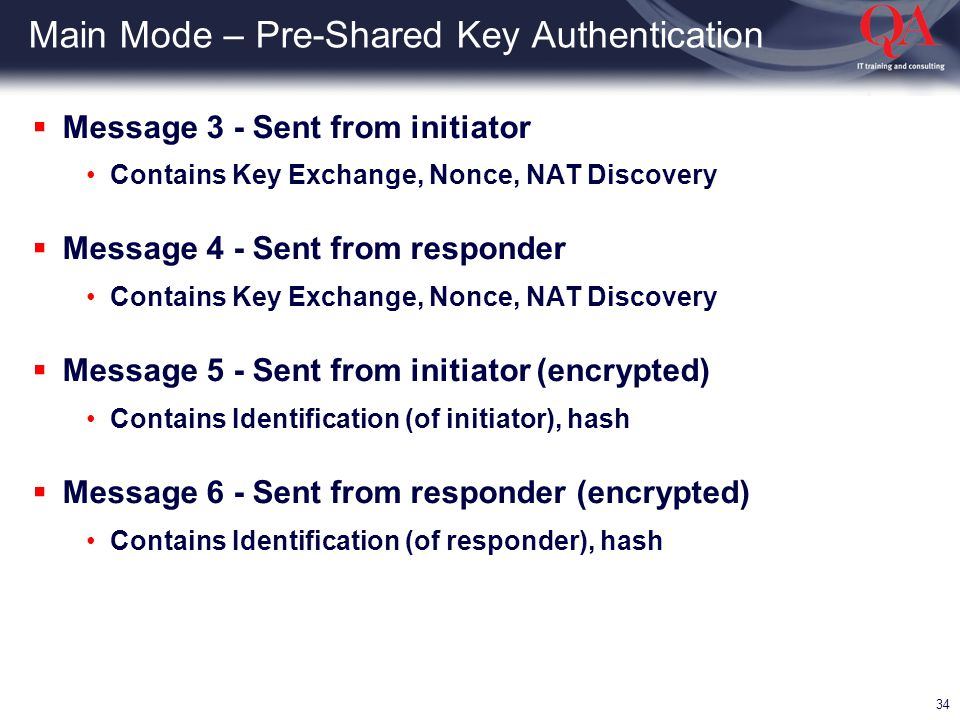 Main Mode – Pre-Shared Key Authentication

QA
IT training and consulting

▪ Message 3 - Sent from initiator
• Contains Key Exchange, Nonce, NAT Discovery

▪ Message 4 - Sent from responder
• Contains Key Exchange, Nonce, NAT Discovery

▪ Message 5 - Sent from initiator (encrypted)
• Contains Identification (of initiator), hash

▪ Message 6 - Sent from responder (encrypted)
• Contains Identification (of responder), hash

34